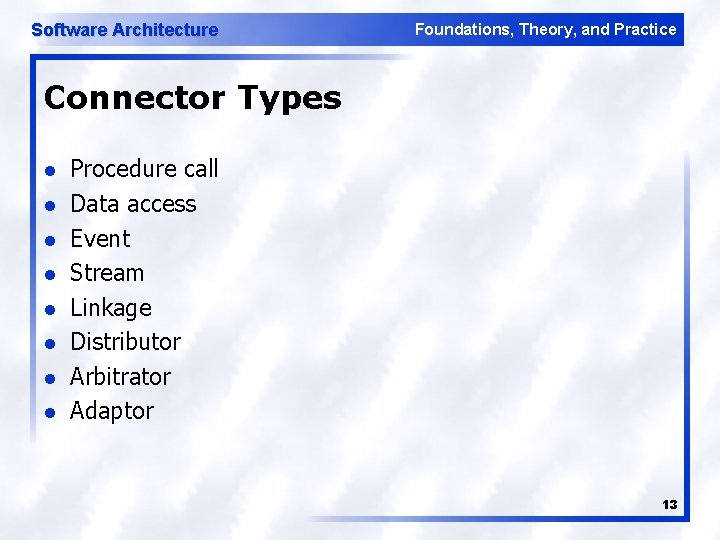 Software Architecture

Foundations, Theory, and Practice

Connector Types

- Procedure call
- Data access
- Event
- Stream
- Linkage
- Distributor
- Arbitrator
- Adaptor

13